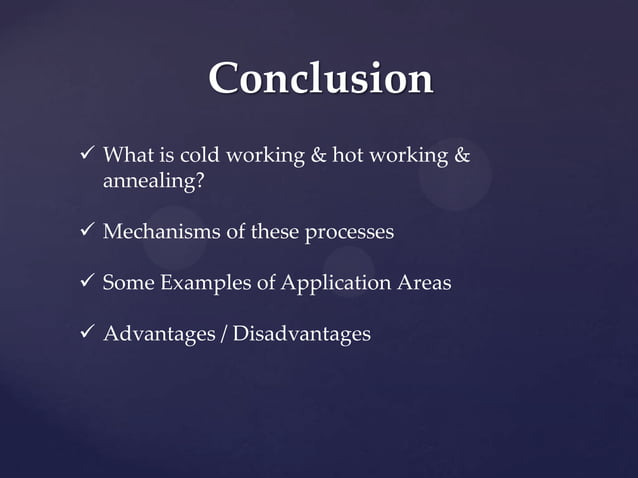 Conclusion

✓ What is cold working & hot working & annealing?

✓ Mechanisms of these processes

✓ Some Examples of Application Areas

✓ Advantages / Disadvantages